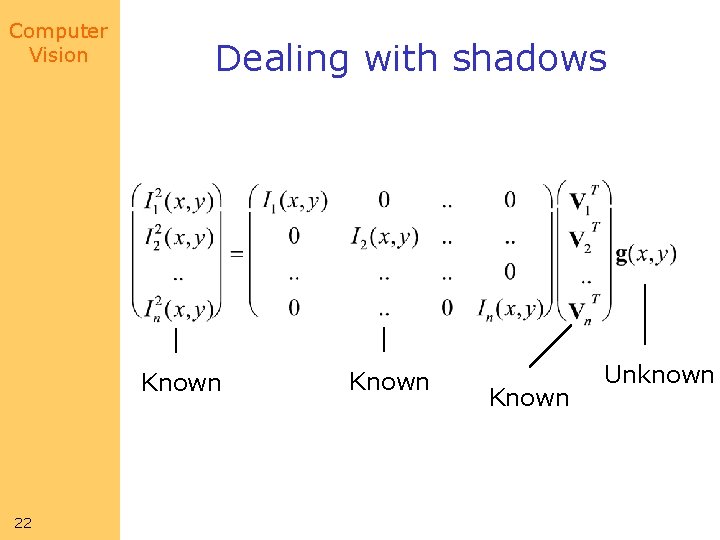 Computer Vision

Dealing with shadows

$\begin{pmatrix} I_1^2(x,y) \\ I_2^2(x,y) \\ .. \\ I_n^2(x,y) \end{pmatrix} = \begin{pmatrix} I_1(x,y) & 0 & .. & 0 \\ 0 & I_2(x,y) & .. & .. \\ .. & .. & .. & 0 \\ 0 & .. & 0 & I_n(x,y) \end{pmatrix} \begin{pmatrix} \mathbf{V}_1^T \\ \mathbf{V}_2^T \\ .. \\ \mathbf{V}_n^T \end{pmatrix} \mathbf{g}(x,y)$

Known

Known

Known

Unknown

22